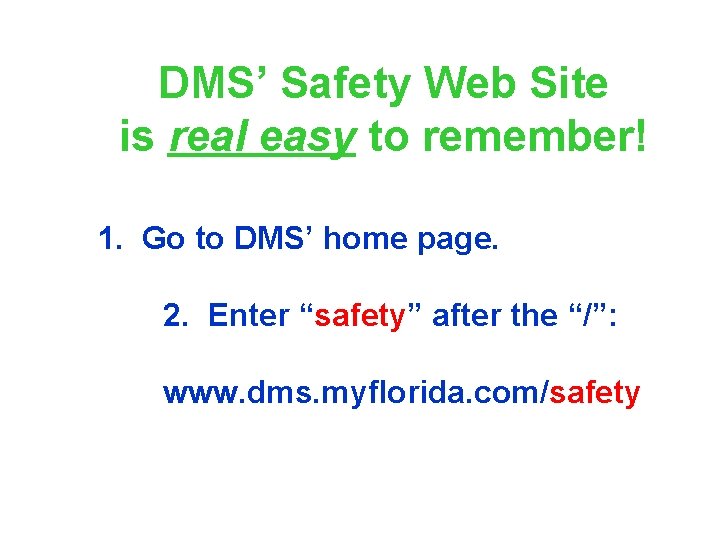 DMS’ Safety Web Site
is real easy to remember!

1. Go to DMS’ home page.

2. Enter “safety” after the “/”:

www.dms.myflorida.com/safety